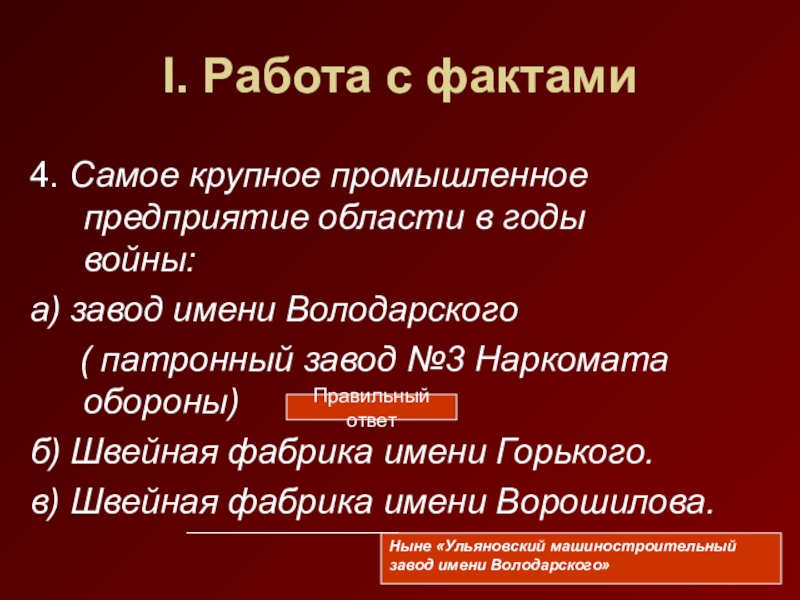 I. Работа с фактами

4. Самое крупное промышленное предприятие области в годы войны:

а) завод имени Володарского

( патронный завод №3 Наркомата обороны)

Правильный ответ

б) Швейная фабрика имени Горького.

в) Швейная фабрика имени Ворошилова.

Ныне «Ульяновский машиностроительный завод имени Володарского»